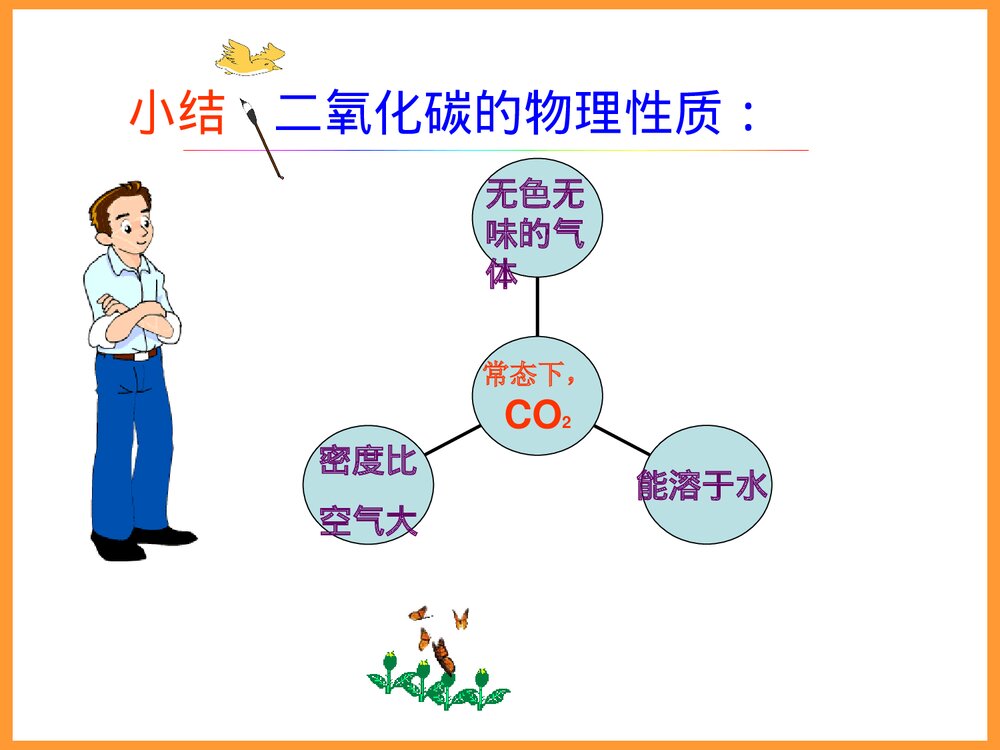 小结 二氧化碳的物理性质：

无色无味的气体

常态下，$CO_2$

密度比空气大

能溶于水